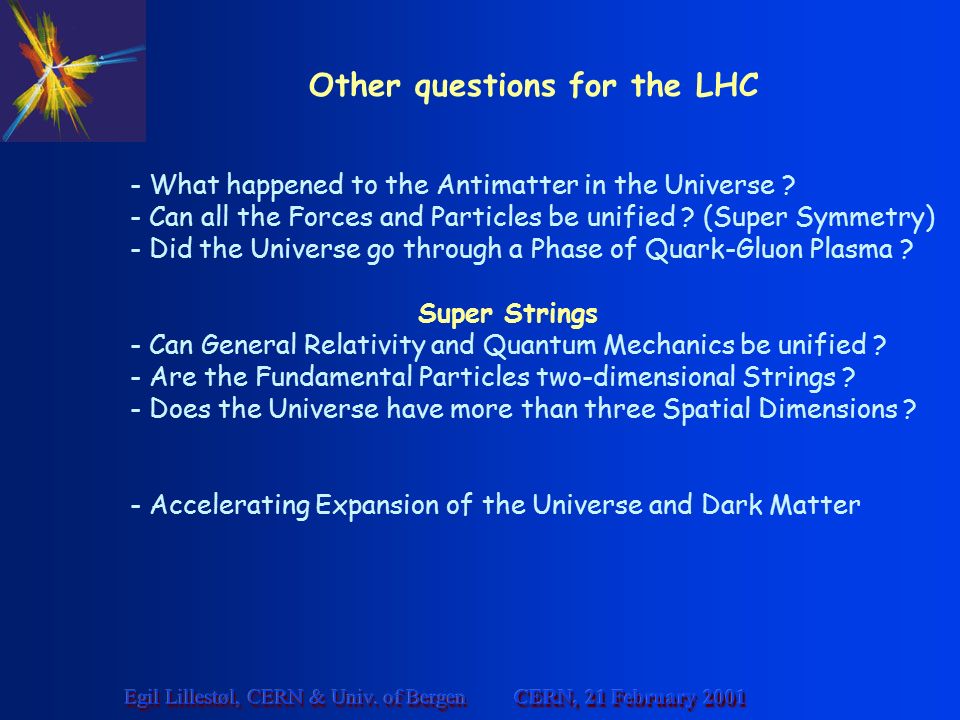 Other questions for the LHC

- What happened to the Antimatter in the Universe ?
- Can all the Forces and Particles be unified ? (Super Symmetry)
- Did the Universe go through a Phase of Quark-Gluon Plasma ?

Super Strings
- Can General Relativity and Quantum Mechanics be unified ?
- Are the Fundamental Particles two-dimensional Strings ?
- Does the Universe have more than three Spatial Dimensions ?

- Accelerating Expansion of the Universe and Dark Matter

Egil Lillestøl, CERN & Univ. of Bergen CERN, 21 February 2001